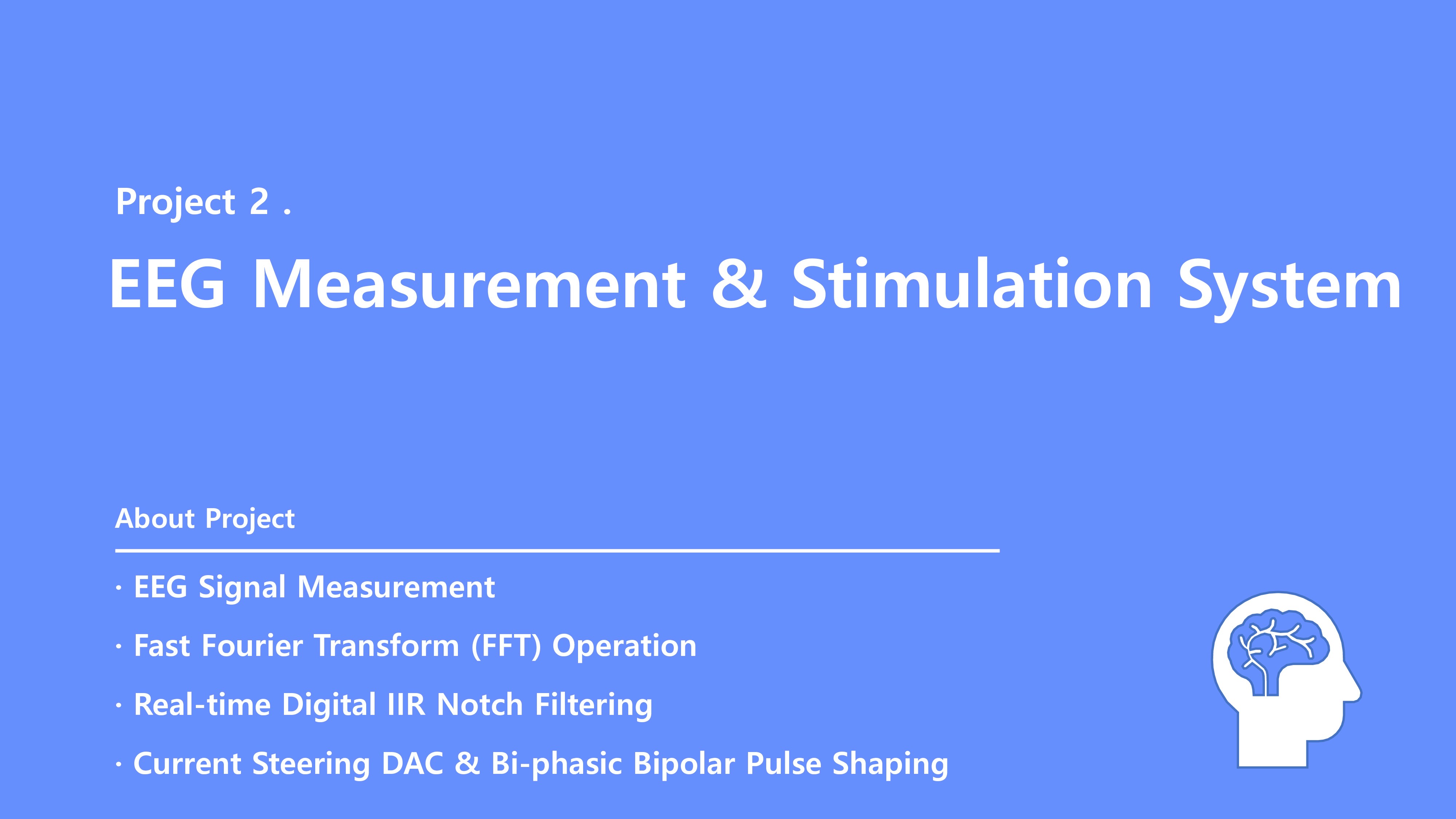 Project 2 .

EEG Measurement & Stimulation System

About Project

· EEG Signal Measurement

· Fast Fourier Transform (FFT) Operation

· Real-time Digital IIR Notch Filtering

· Current Steering DAC & Bi-phasic Bipolar Pulse Shaping